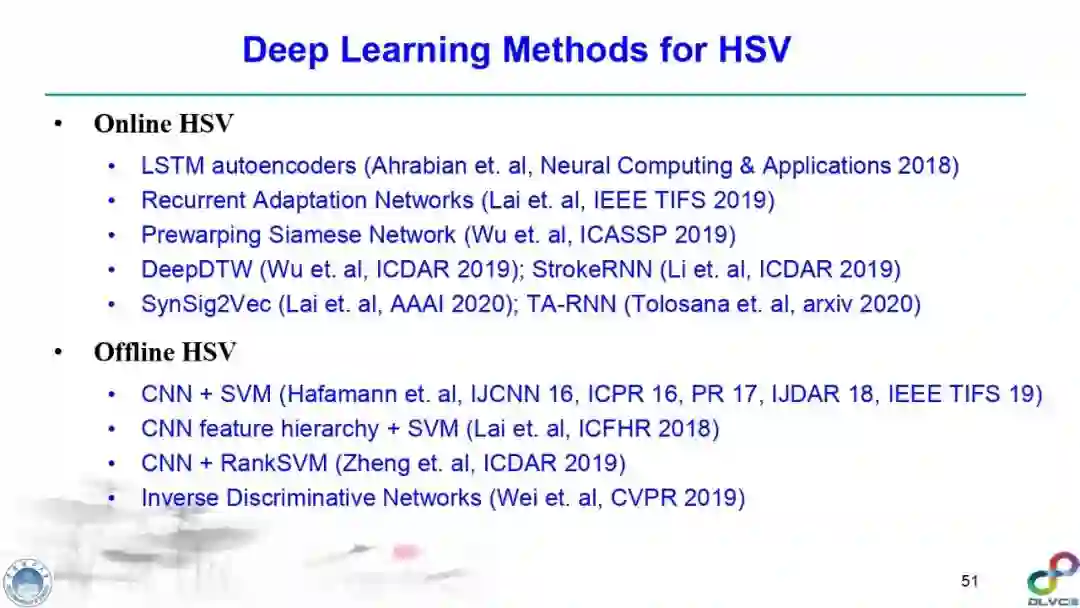 Deep Learning Methods for HSV

• Online HSV
  • LSTM autoencoders (Ahrabian et. al, Neural Computing & Applications 2018)
  • Recurrent Adaptation Networks (Lai et. al, IEEE TIFS 2019)
  • Prewarping Siamese Network (Wu et. al, ICASSP 2019)
  • DeepDTW (Wu et. al, ICDAR 2019); StrokeRNN (Li et. al, ICDAR 2019)
  • SynSig2Vec (Lai et. al, AAAI 2020); TA-RNN (Tolosana et. al, arxiv 2020)

• Offline HSV
  • CNN + SVM (Hafamann et. al, IJCNN 16, ICPR 16, PR 17, IJDAR 18, IEEE TIFS 19)
  • CNN feature hierarchy + SVM (Lai et. al, ICFHR 2018)
  • CNN + RankSVM (Zheng et. al, ICDAR 2019)
  • Inverse Discriminative Networks (Wei et. al, CVPR 2019)

51

DLVCS